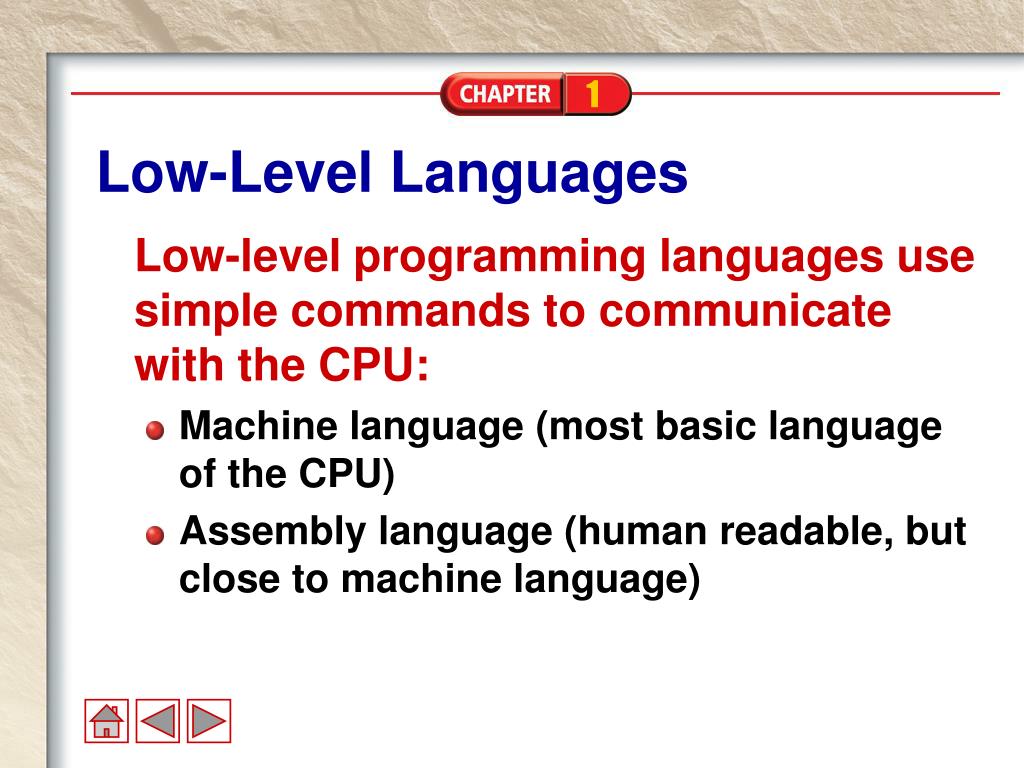 CHAPTER 1

Low-Level Languages

Low-level programming languages use simple commands to communicate with the CPU:

Machine language (most basic language of the CPU)

Assembly language (human readable, but close to machine language)